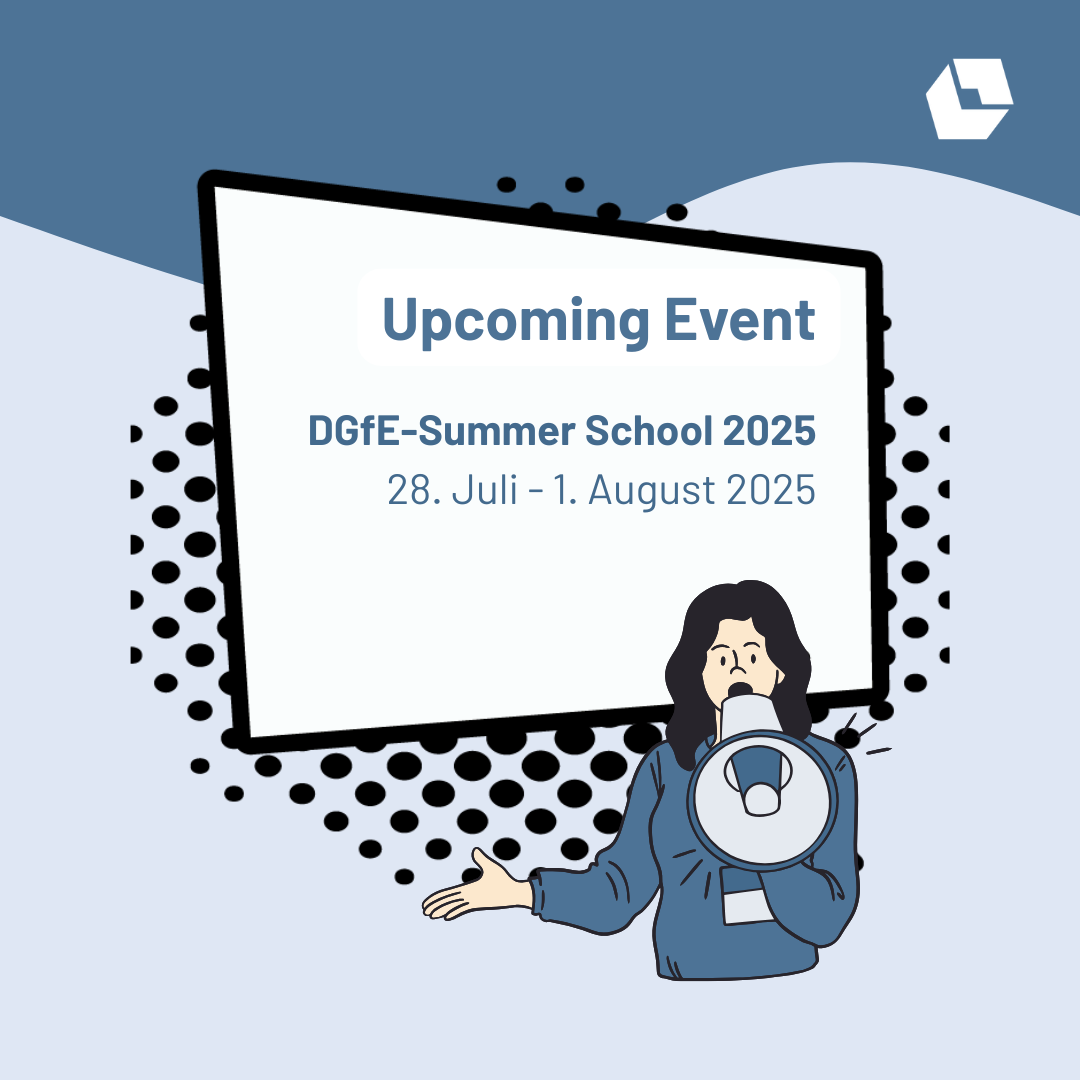 Upcoming Event

DGfE-Summer School 2025
28. Juli - 1. August 2025